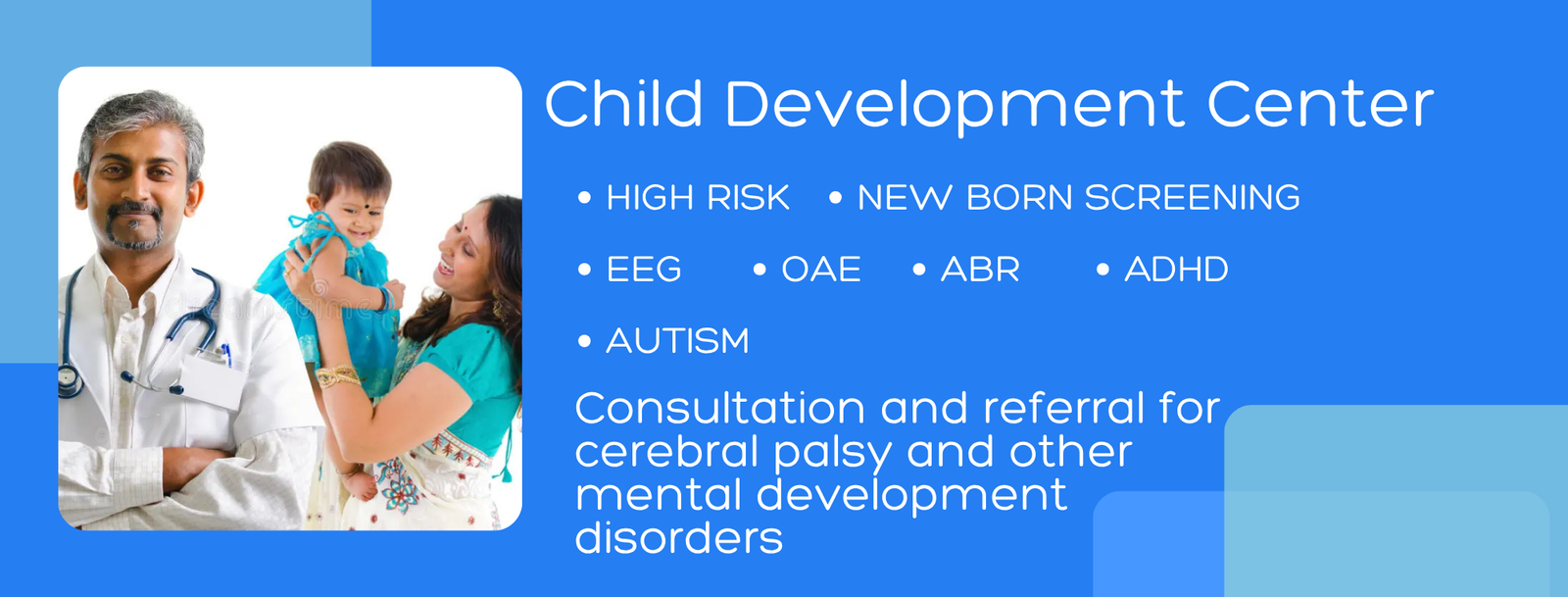 Child Development Center

• HIGH RISK • NEW BORN SCREENING

• EEG • OAE • ABR • ADHD

• AUTISM

Consultation and referral for cerebral palsy and other mental development disorders